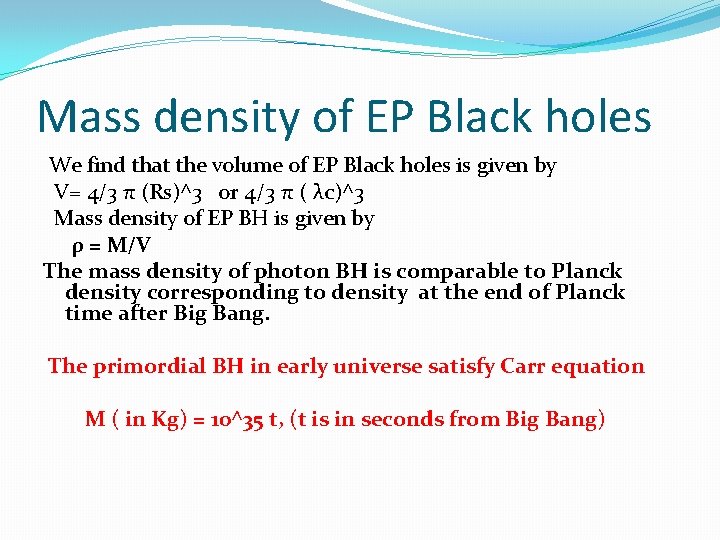 Mass density of EP Black holes

We find that the volume of EP Black holes is given by

V= 4/3 π (Rs)^3 or 4/3 π ( λc)^3

Mass density of EP BH is given by

ρ = M/V

The mass density of photon BH is comparable to Planck density corresponding to density at the end of Planck time after Big Bang.

The primordial BH in early universe satisfy Carr equation

M ( in Kg) = 10^35 t, (t is in seconds from Big Bang)